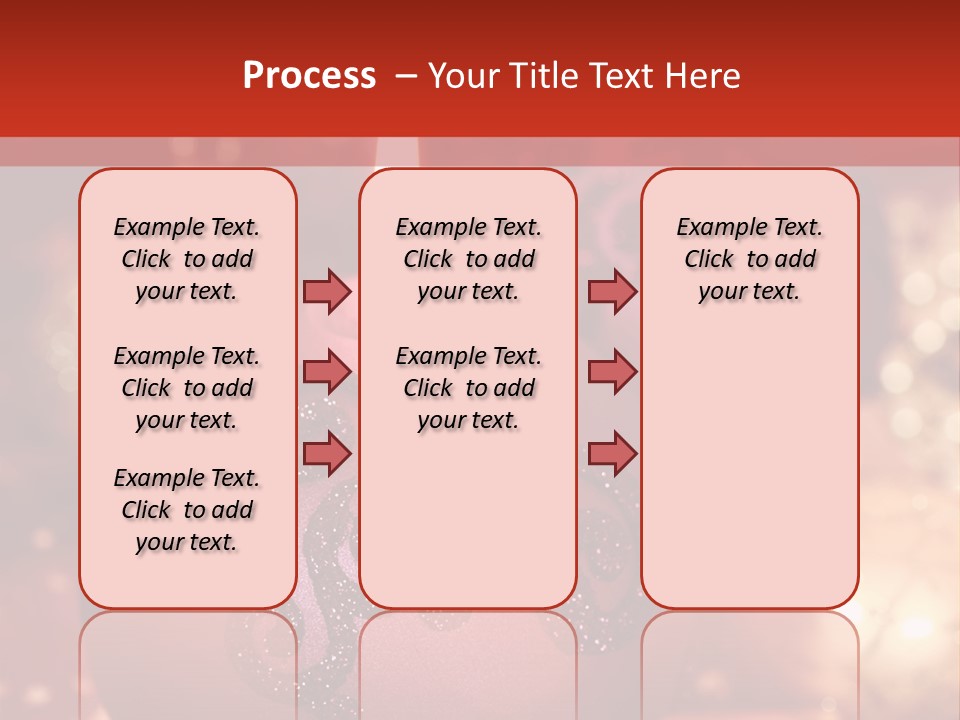 Process – Your Title Text Here

Example Text. Click to add your text.

Example Text. Click to add your text.

Example Text. Click to add your text.

Example Text. Click to add your text.

Example Text. Click to add your text.

Example Text. Click to add your text.